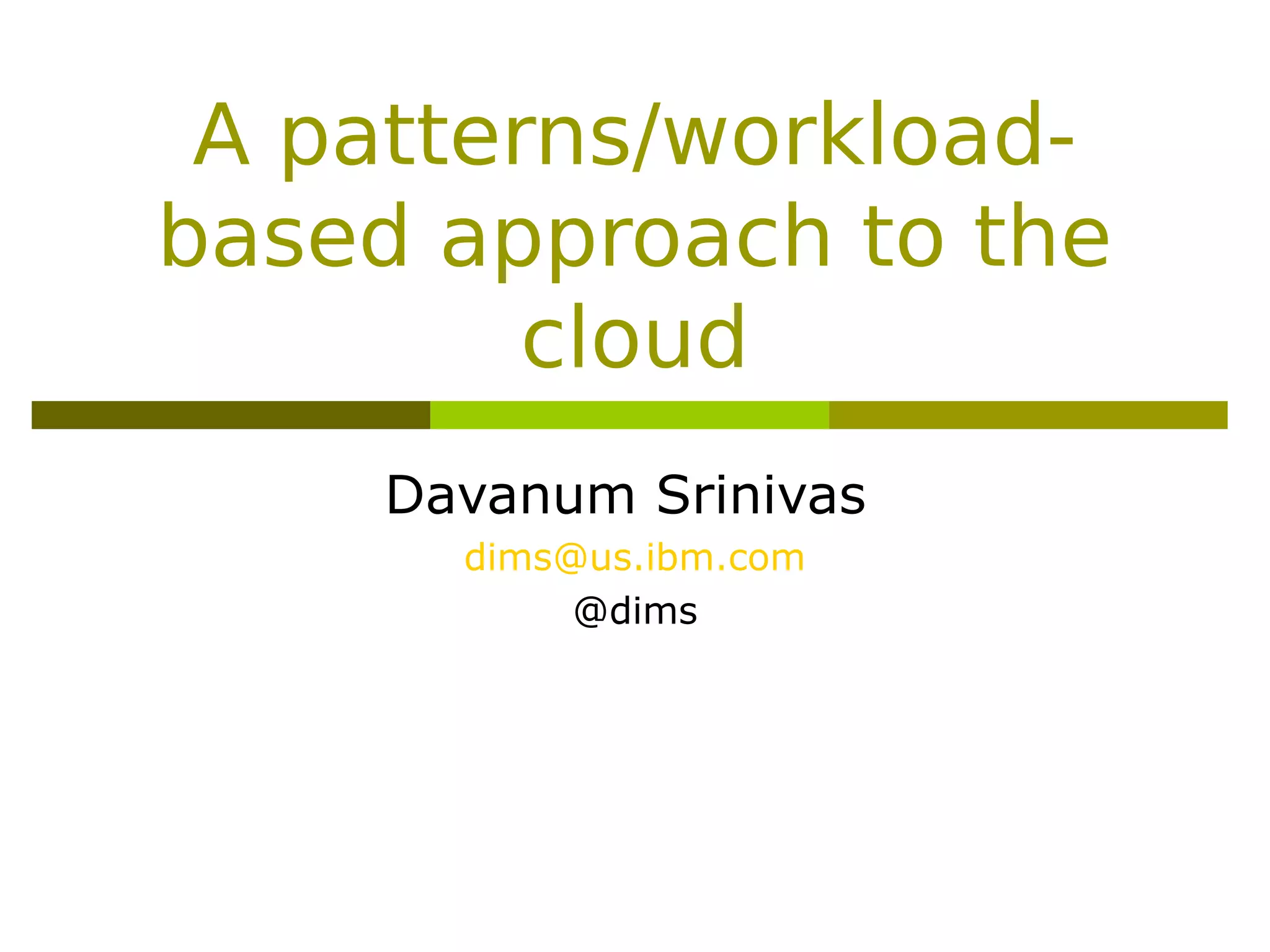 A patterns/workload-based approach to the cloud

Davanum Srinivas

dims@us.ibm.com

@dims